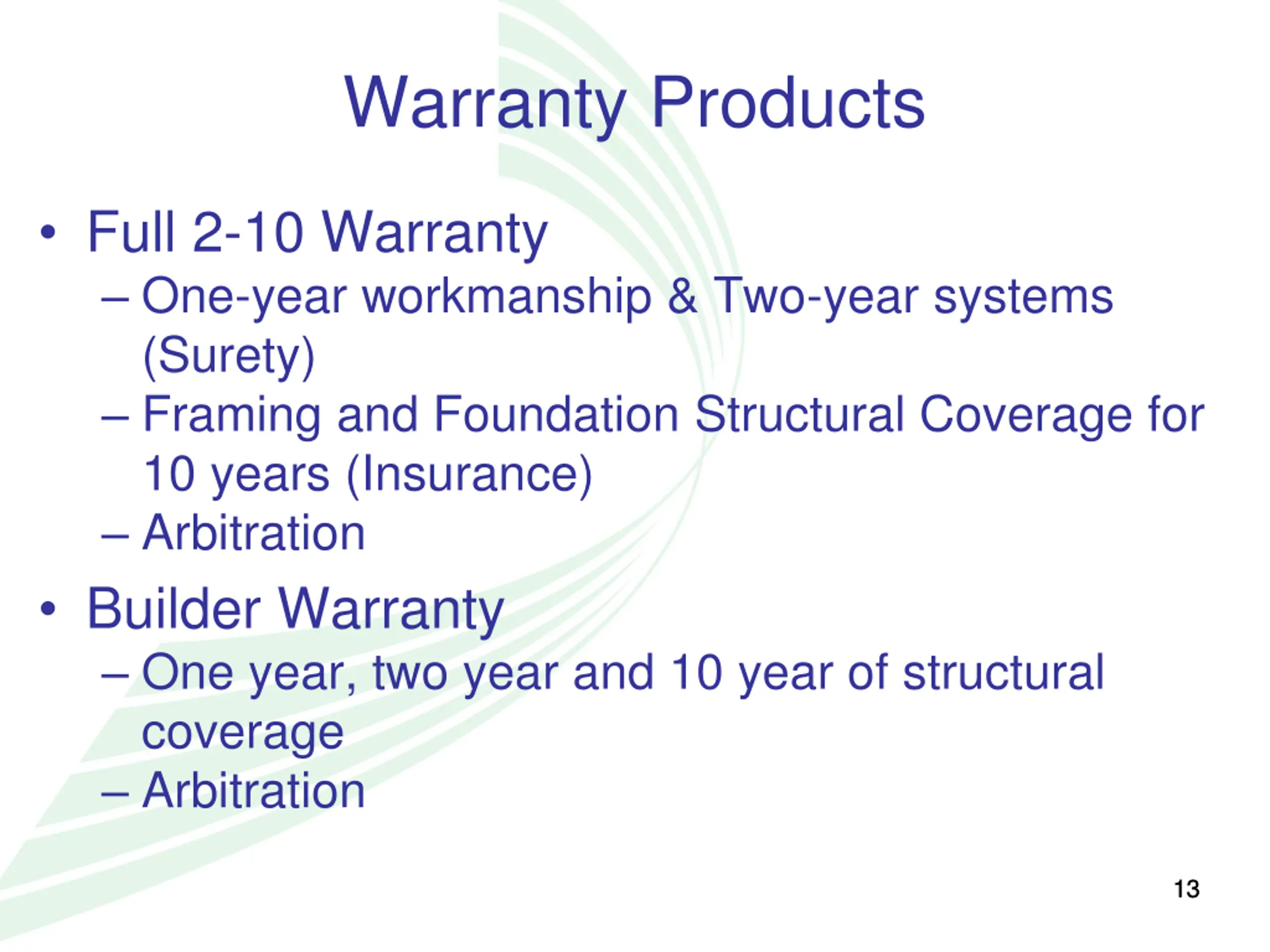 Warranty Products

• Full 2-10 Warranty
– One-year workmanship & Two-year systems (Surety)
– Framing and Foundation Structural Coverage for 10 years (Insurance)
– Arbitration

• Builder Warranty
– One year, two year and 10 year of structural coverage
– Arbitration

13